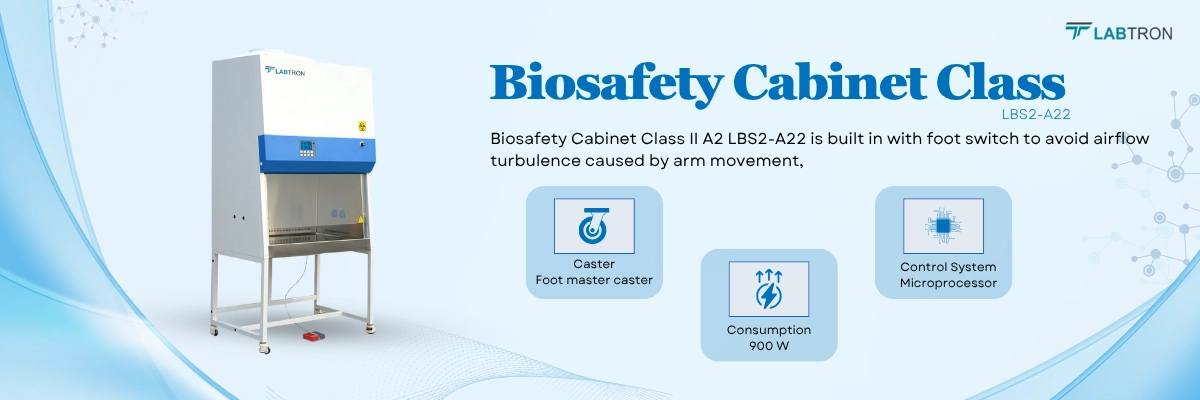 LABTRON

LABTRON

Biosafety Cabinet Class

LBS2-A22

Biosafety Cabinet Class II A2 LBS2-A22 is built in with foot switch to avoid airflow turbulence caused by arm movement,

Caster
Foot master caster

Consumption
900 W

Control System
Microprocessor